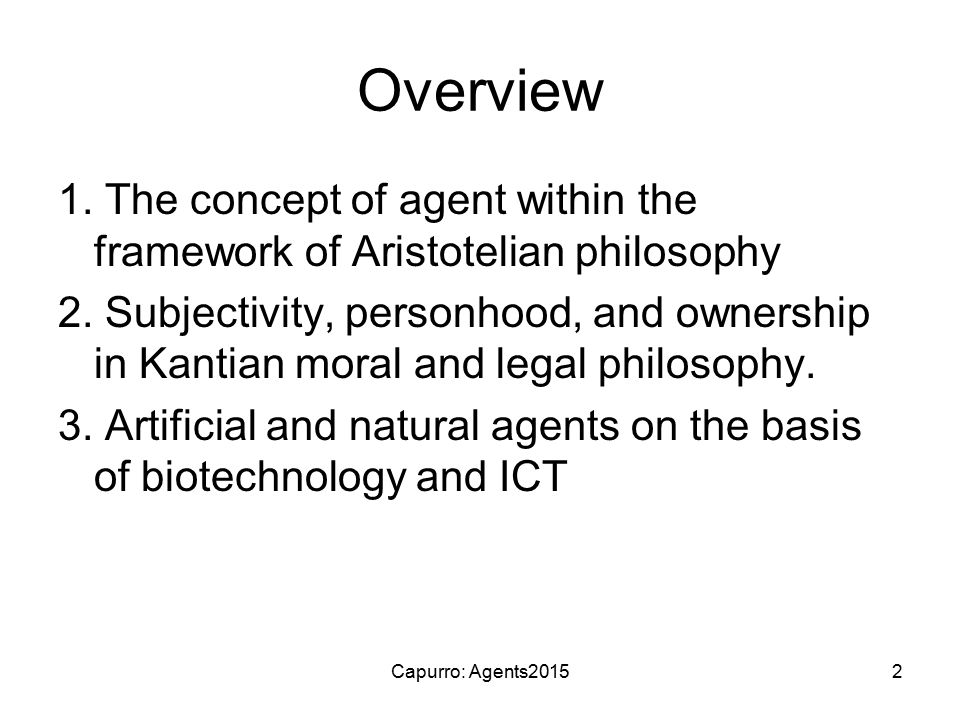 Overview

1. The concept of agent within the framework of Aristotelian philosophy

2. Subjectivity, personhood, and ownership in Kantian moral and legal philosophy.

3. Artificial and natural agents on the basis of biotechnology and ICT

Capurro: Agents2015

2